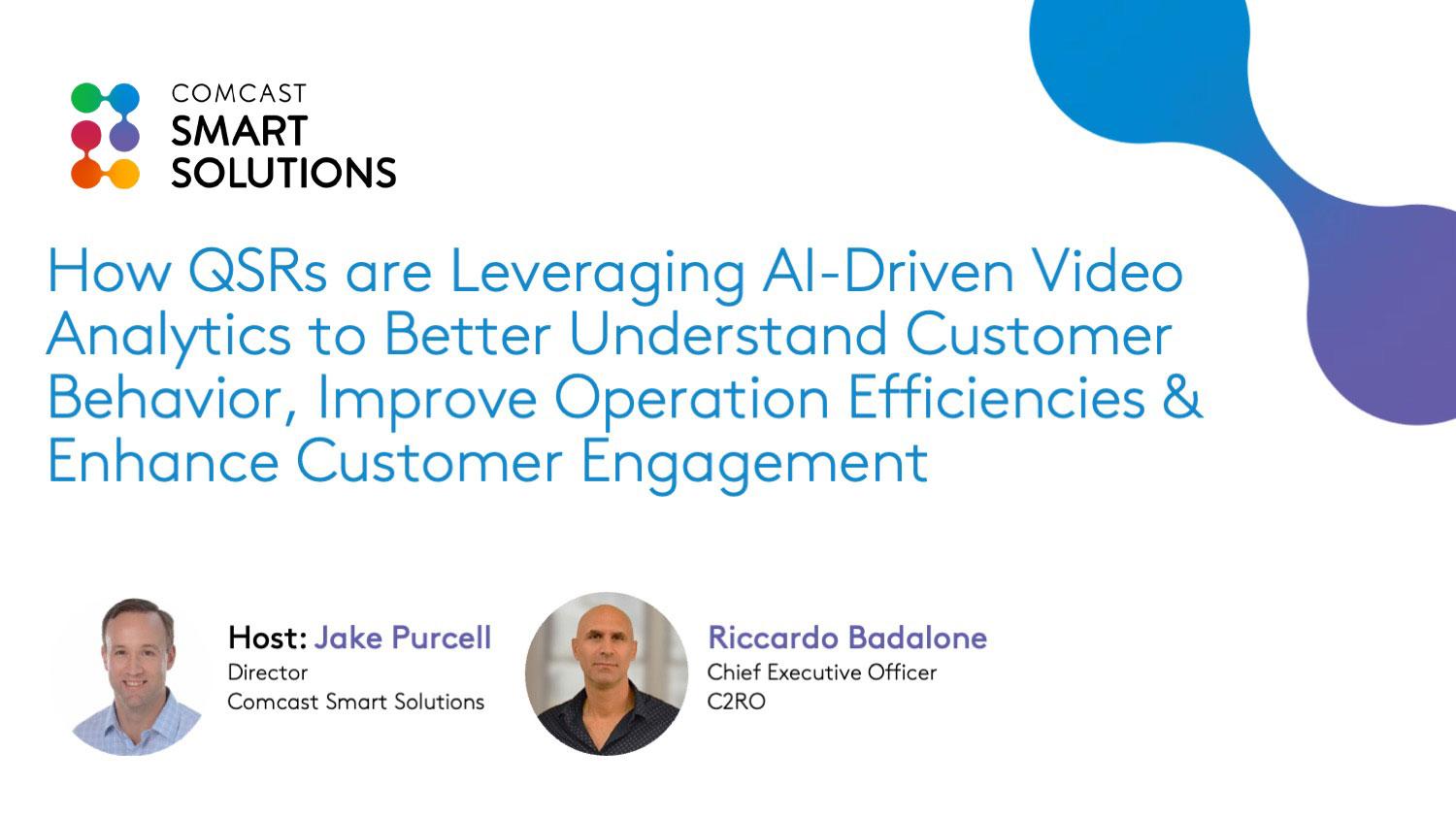 COMCAST
SMART
SOLUTIONS

How QSRs are Leveraging AI-Driven Video Analytics to Better Understand Customer Behavior, Improve Operation Efficiencies & Enhance Customer Engagement

Host: Jake Purcell
Director
Comcast Smart Solutions

Riccardo Badalone
Chief Executive Officer
C2RO